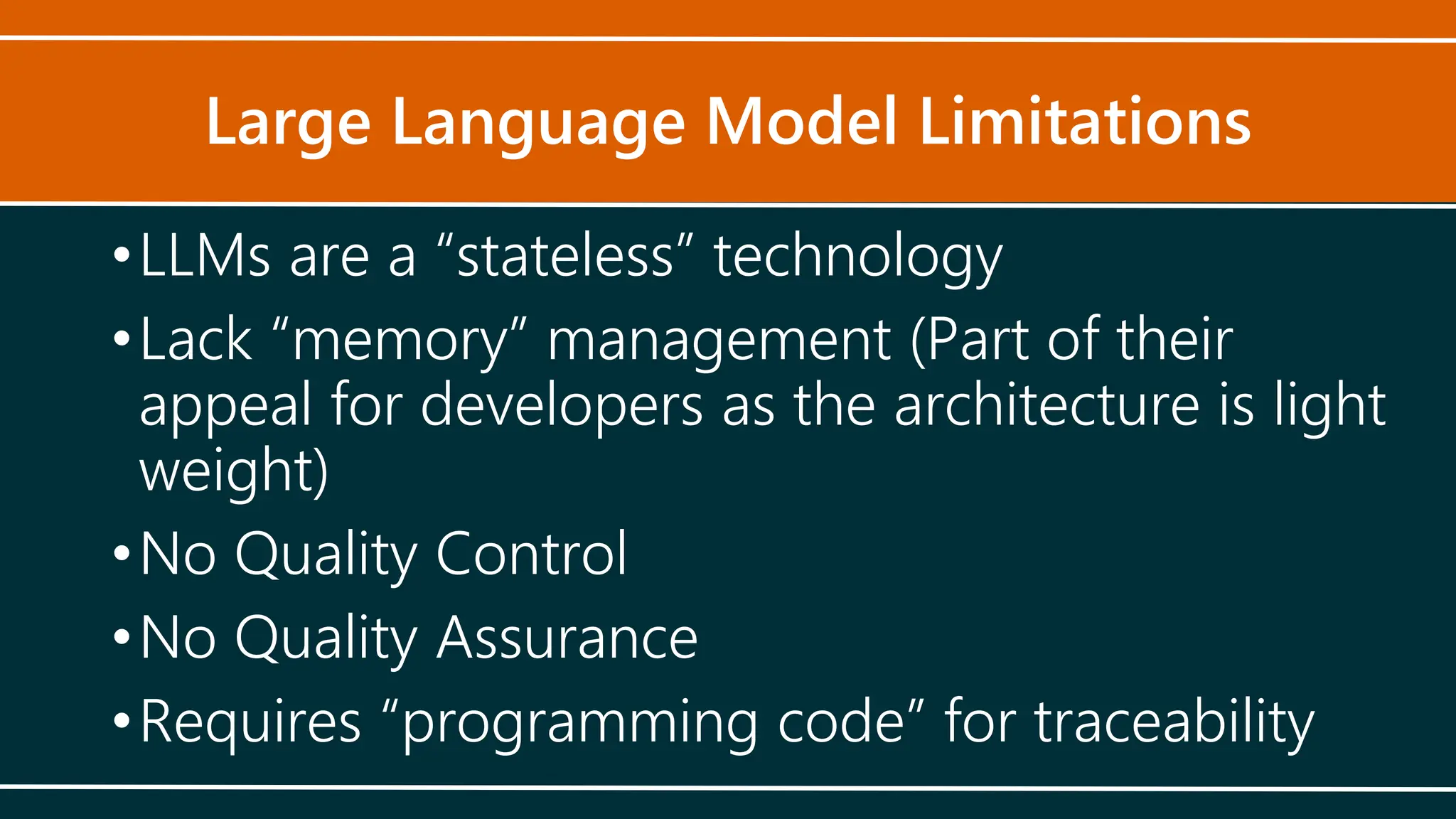 Large Language Model Limitations

• LLMs are a “stateless” technology
• Lack “memory” management (Part of their appeal for developers as the architecture is light weight)
• No Quality Control
• No Quality Assurance
• Requires “programming code” for traceability